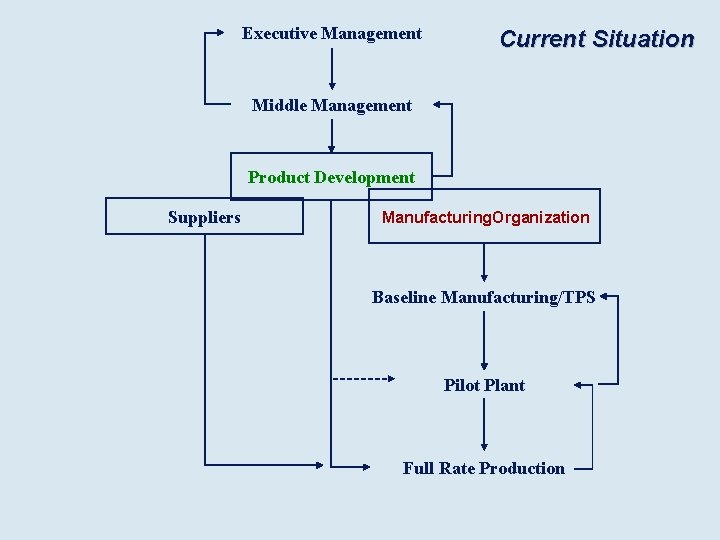 Current Situation

Executive Management

Middle Management

Product Development

Suppliers

ManufacturingOrganization

Baseline Manufacturing/TPS

Pilot Plant

Full Rate Production